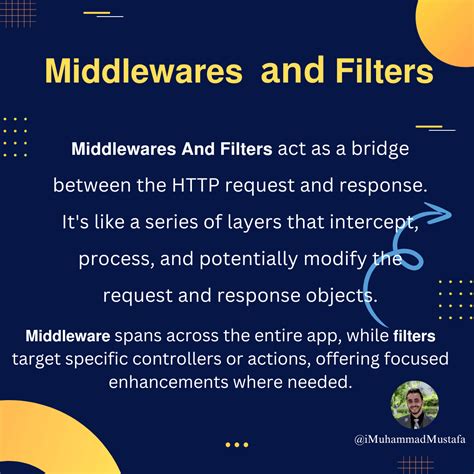 Middlewares  and Filters

Middlewares And Filters act as a bridge between the HTTP request and response. It's like a series of layers that intercept, process, and potentially modify the request and response objects.

Middleware spans across the entire app, while filters target specific controllers or actions, offering focused enhancements where needed.

@iMuhammadMustafa